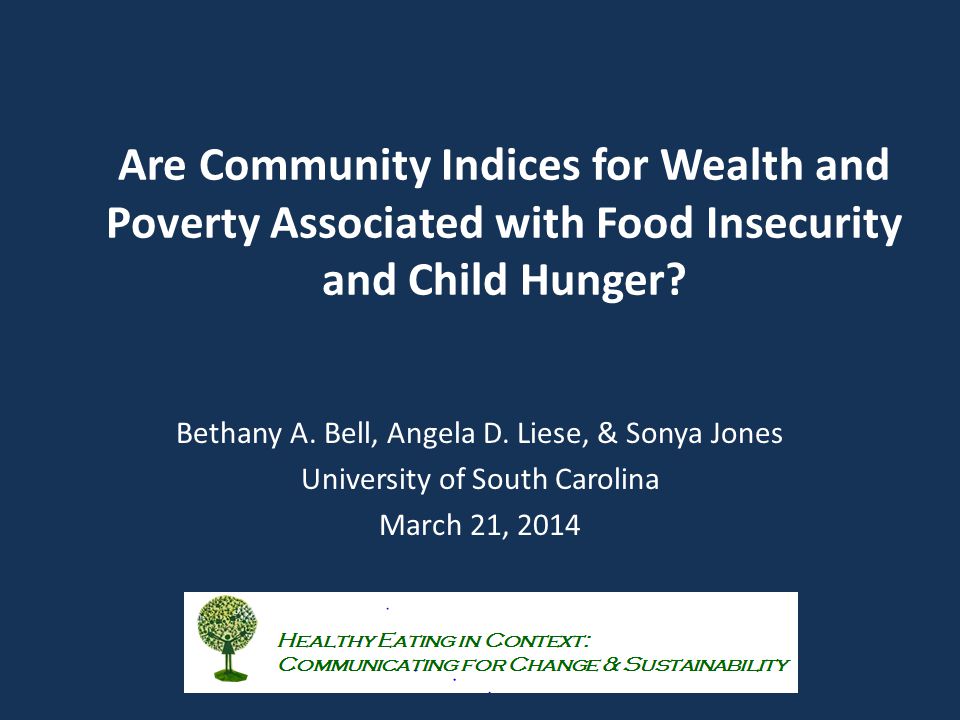 Are Community Indices for Wealth and Poverty Associated with Food Insecurity and Child Hunger?

Bethany A. Bell, Angela D. Liese, & Sonya Jones
University of South Carolina
March 21, 2014

HEALTHY EATING IN CONTEXT:
COMMUNICATING FOR CHANGE & SUSTAINABILITY